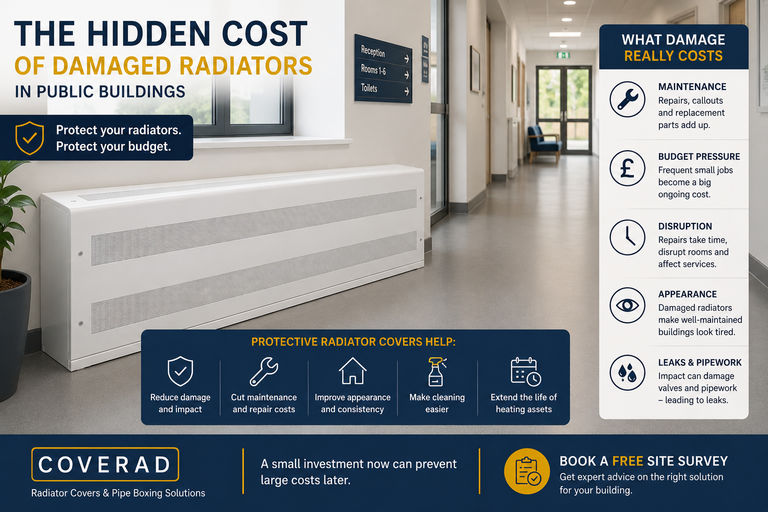 THE HIDDEN COST
OF DAMAGED RADIATORS
IN PUBLIC BUILDINGS

Protect your radiators.
Protect your budget.

Reception
Rooms 1-6
Toilets

WHAT DAMAGE
REALLY COSTS

MAINTENANCE
Repairs, callouts and replacement parts add up.

BUDGET PRESSURE
Frequent small jobs become a big ongoing cost.

DISRUPTION
Repairs take time, disrupt rooms and affect services.

APPEARANCE
Damaged radiators make well-maintained buildings look tired.

LEAKS & PIPEWORK
Impact can damage valves and pipework – leading to leaks.

PROTECTIVE RADIATOR COVERS HELP:

Reduce damage and impact

Cut maintenance and repair costs

Improve appearance and consistency

Make cleaning easier

Extend the life of heating assets

COVERAD
Radiator Covers & Pipe Boxing Solutions

A small investment now can prevent large costs later.

BOOK A FREE SITE SURVEY
Get expert advice on the right solution for your building.